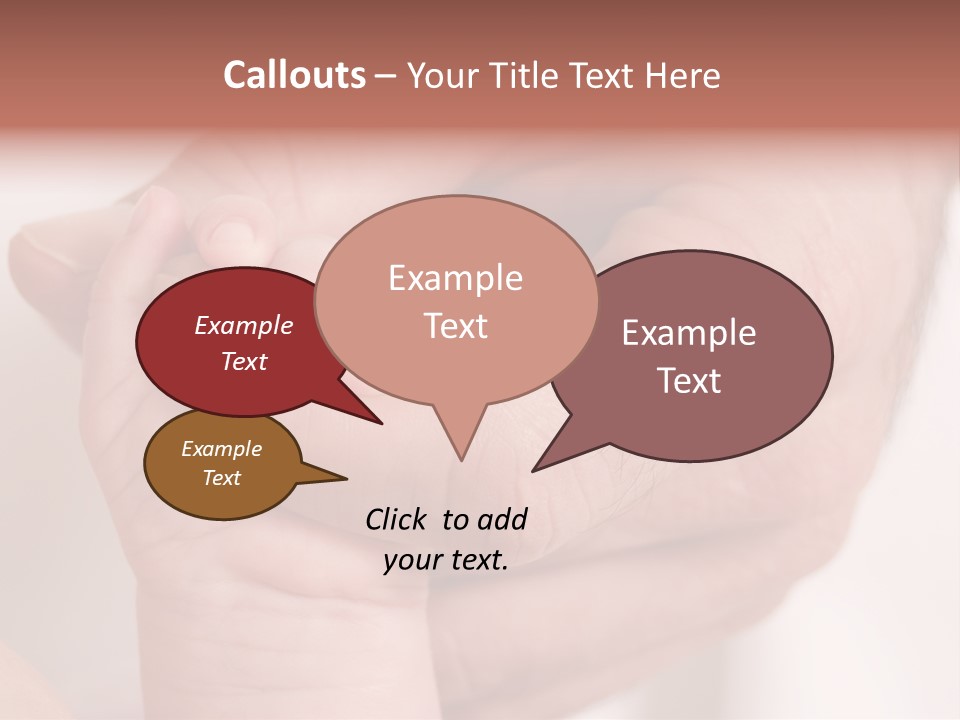 Callouts – Your Title Text Here

Example Text

Example Text

Example Text

Example Text

Click to add your text.